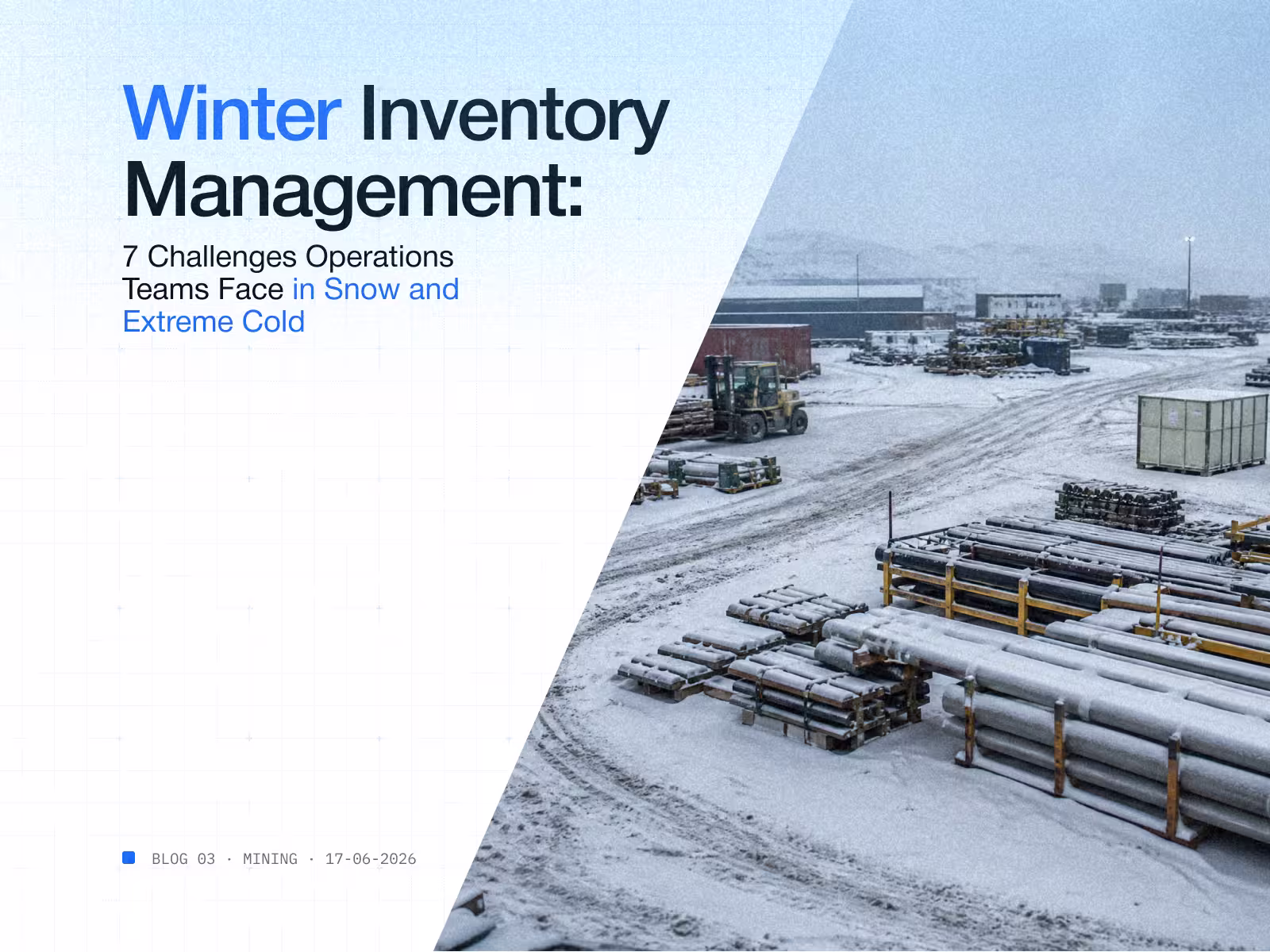 Winter Inventory Management:

7 Challenges Operations Teams Face in Snow and Extreme Cold

BLOG 03 · MINING · 17-06-2026